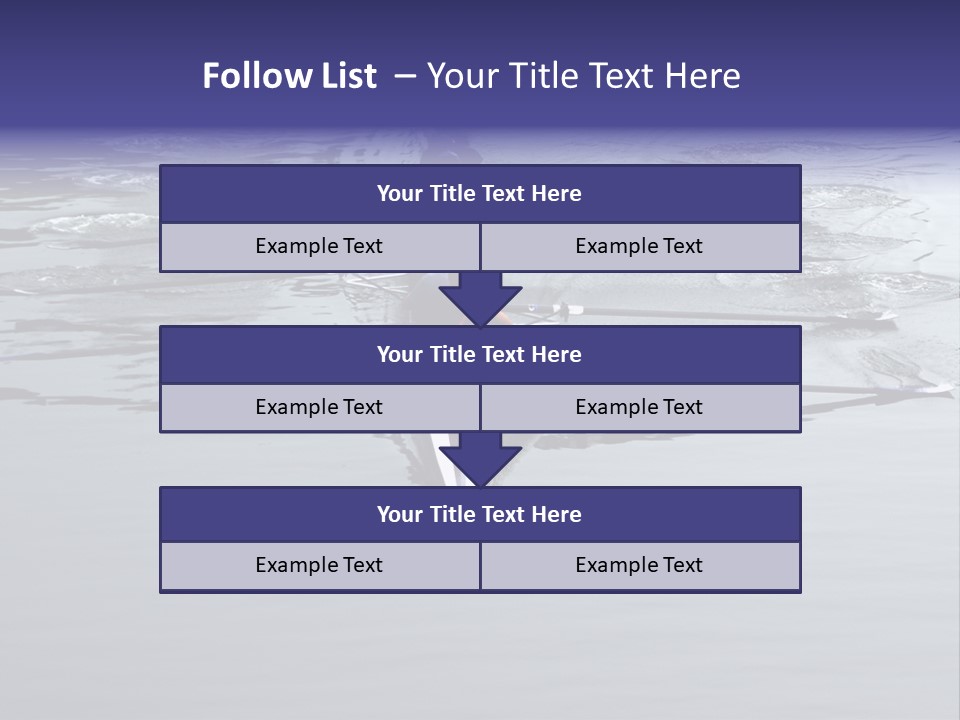 Follow List – Your Title Text Here

Your Title Text Here

Example Text

Example Text

Your Title Text Here

Example Text

Example Text

Your Title Text Here

Example Text

Example Text